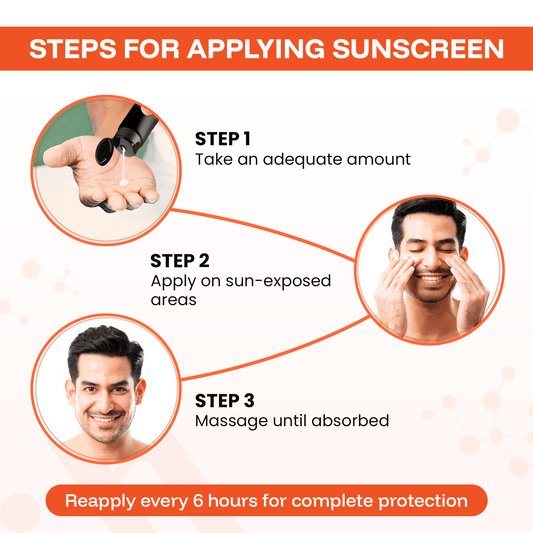 STEPS FOR APPLYING SUNSCREEN

STEP 1
Take an adequate amount

STEP 2
Apply on sun-exposed areas

STEP 3
Massage until absorbed

Reapply every 6 hours for complete protection